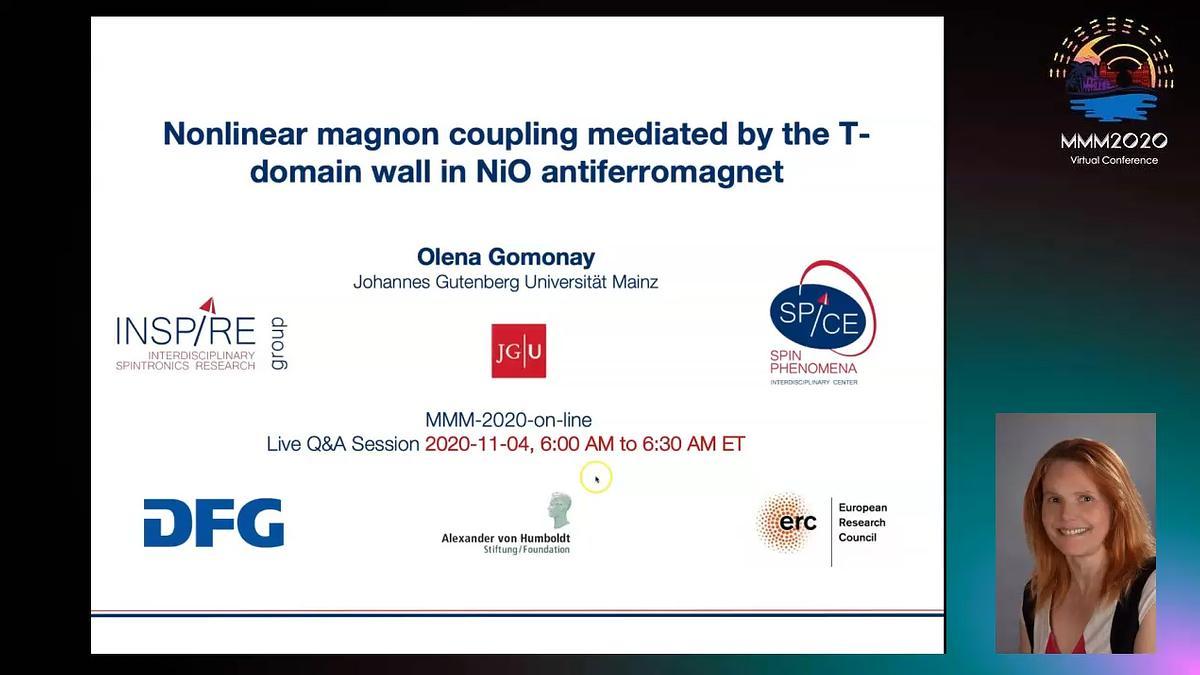 Nonlinear magnon coupling mediated by the T-domain wall in NiO antiferromagnet

Olena Gomonay
Johannes Gutenberg Universität Mainz

INSPIRE group
INTERDISCIPLINARY SPINTRONICS RESEARCH

JG|U

SPICE
SPIN PHENOMENA
INTERDISCIPLINARY CENTER

MMM-2020-on-line
Live Q&A Session 2020-11-04, 6:00 AM to 6:30 AM ET

DFG

Alexander von Humboldt
Stiftung/Foundation

erc
European Research Council

MMM2020
Virtual Conference